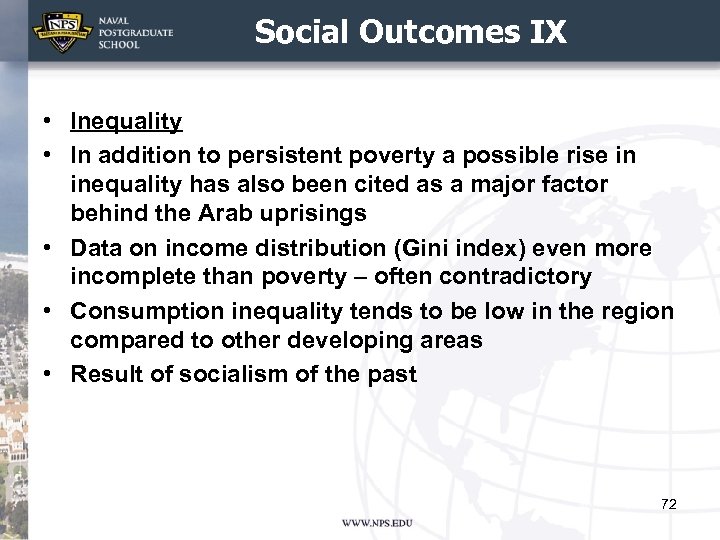 NPS
NAVAL POSTGRADUATE SCHOOL

Social Outcomes IX

• Inequality
• In addition to persistent poverty a possible rise in inequality has also been cited as a major factor behind the Arab uprisings
• Data on income distribution (Gini index) even more incomplete than poverty – often contradictory
• Consumption inequality tends to be low in the region compared to other developing areas
• Result of socialism of the past

72

WWW.NPS.EDU